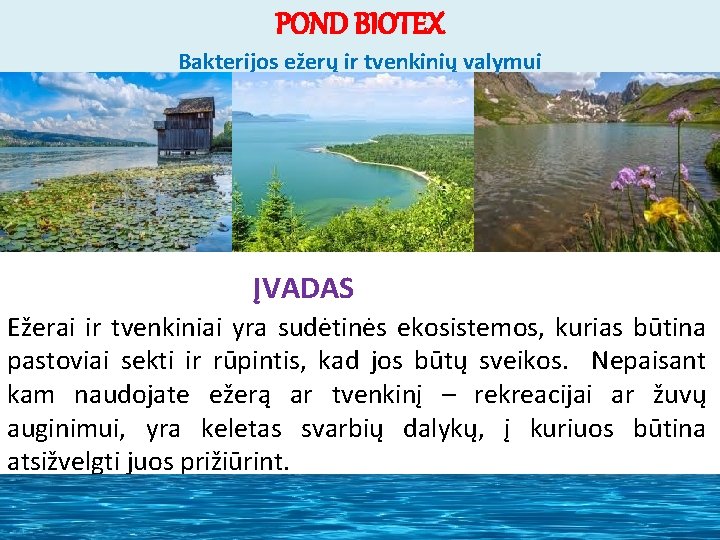 POND BIOTEX

Bakterijos ežerų ir tvenkinių valymui

ĮVADAS

Ežerai ir tvenkiniai yra sudėtinės ekosistemos, kurias būtina pastoviai sekti ir rūpintis, kad jos būtų sveikos. Nepaisant kam naudojate ežerą ar tvenkinį – rekreacijai ar žuvų auginimui, yra keletas svarbių dalykų, į kuriuos būtina atsižvelgti juos prižiūrint.